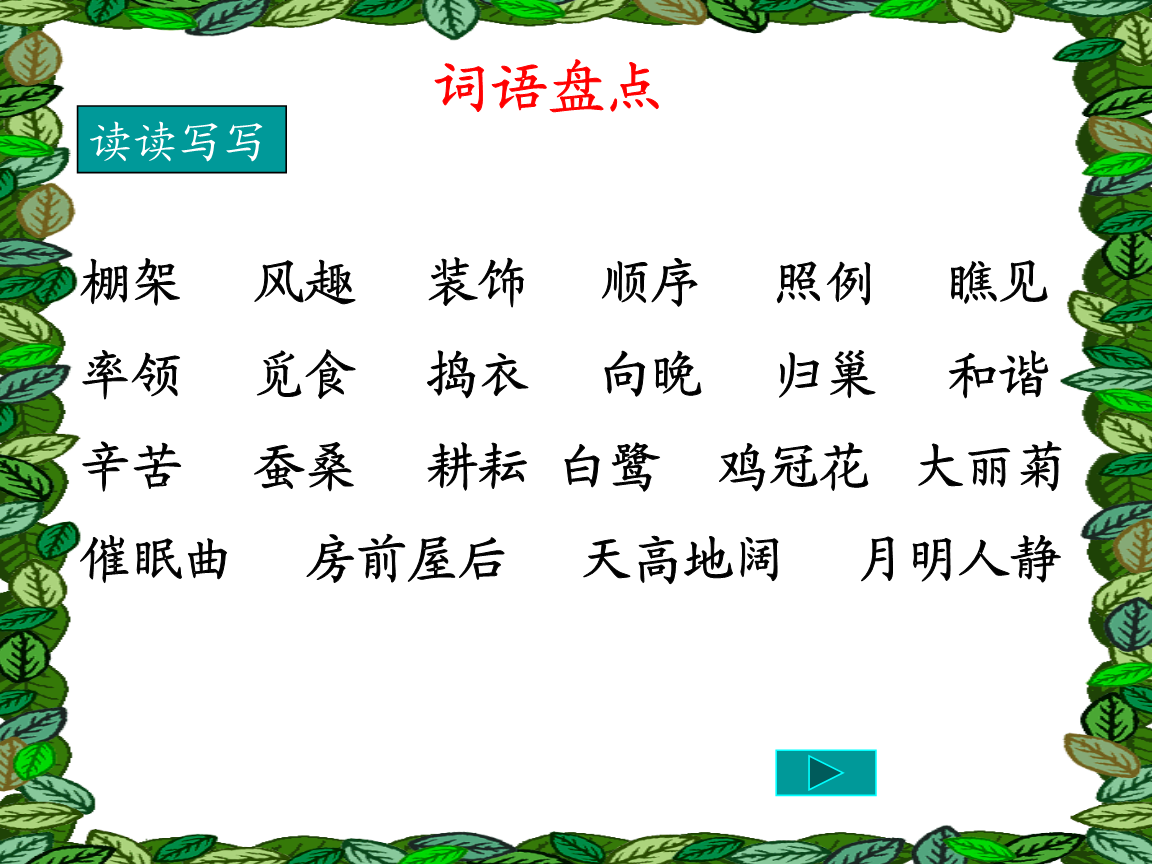 词语盘点

读读写写

棚架 风趣 装饰 顺序 照例 瞧见

率领 觅食 捣衣 向晚 归巢 和谐

辛苦 蚕桑 耕耘 白鹭 鸡冠花 大丽菊

催眠曲 房前屋后 天高地阔 月明人静